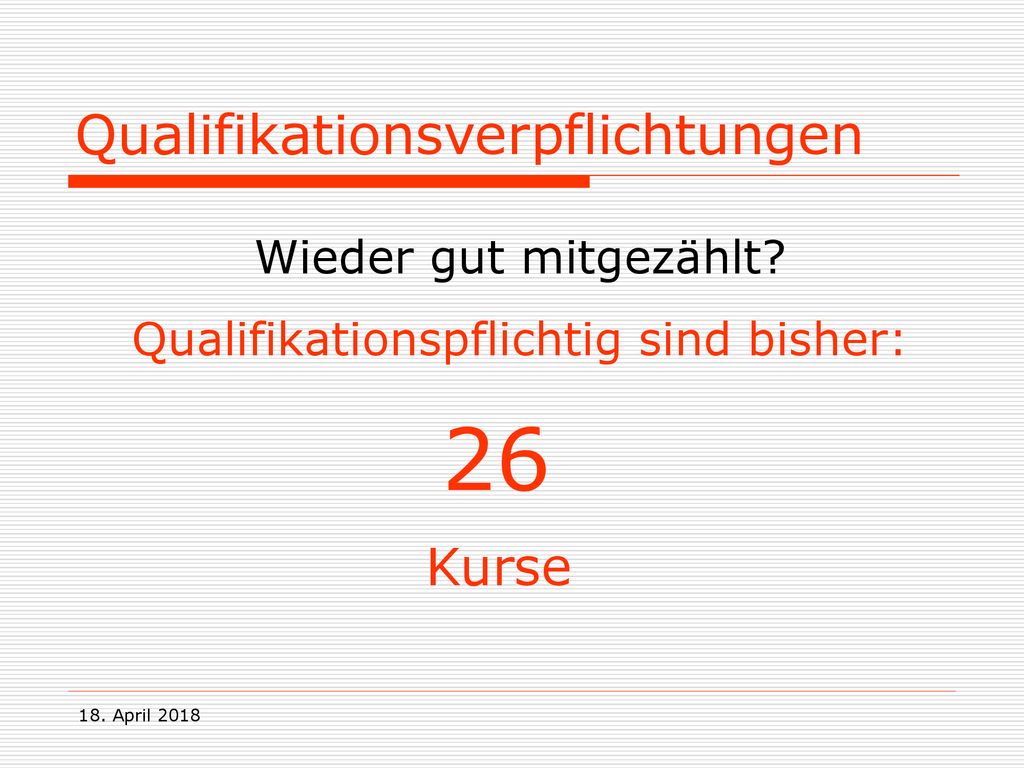 Qualifikationsverpflichtungen

Wieder gut mitgezählt?

Qualifikationspflichtig sind bisher:

26

Kurse

18. April 2018